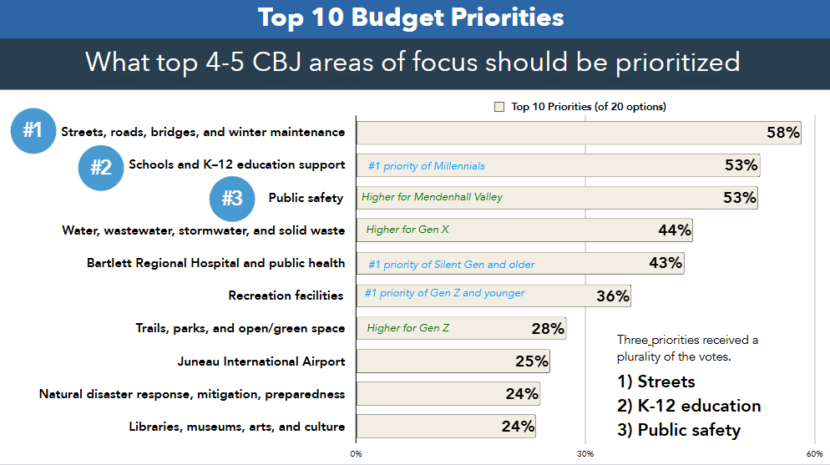 Top 10 Budget Priorities

What top 4-5 CBJ areas of focus should be prioritized

Top 10 Priorities (of 20 options)

#1 Streets, roads, bridges, and winter maintenance 58%

#2 Schools and K–12 education support #1 priority of Millennials 53%

#3 Public safety Higher for Mendenhall Valley 53%

Water, wastewater, stormwater, and solid waste Higher for Gen X 44%

Bartlett Regional Hospital and public health #1 priority of Silent Gen and older 43%

Recreation facilities #1 priority of Gen Z and younger 36%

Trails, parks, and open/green space Higher for Gen Z 28%

Juneau International Airport 25%

Natural disaster response, mitigation, preparedness 24%

Libraries, museums, arts, and culture 24%

0% 30% 60%

Three priorities received a plurality of the votes.

1) Streets
2) K-12 education
3) Public safety